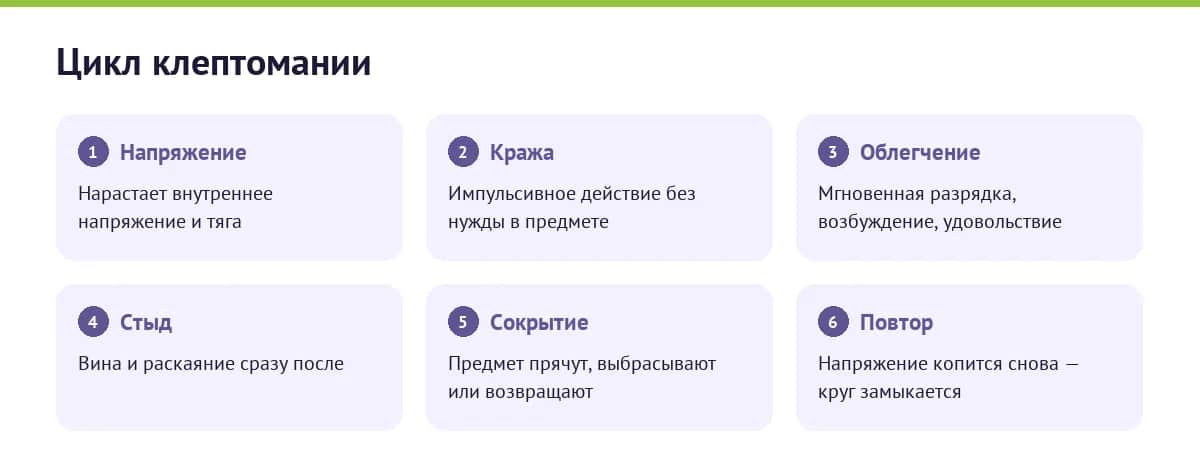 Цикл клептомании

1 Напряжение
Нарастает внутреннее напряжение и тяга

2 Кража
Импульсивное действие без нужды в предмете

3 Облегчение
Мгновенная разрядка, возбуждение, удовольствие

4 Стыд
Вина и раскаяние сразу после

5 Сокрытие
Предмет прячут, выбрасывают или возвращают

6 Повтор
Напряжение копится снова — круг замыкается